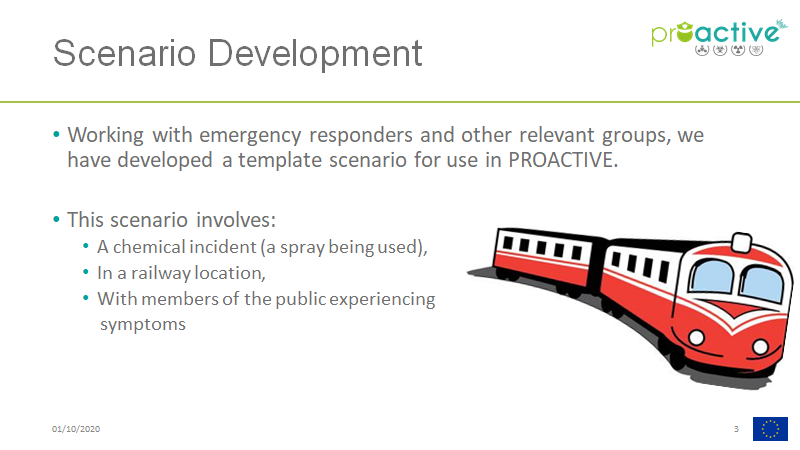 Scenario Development

proactive

• Working with emergency responders and other relevant groups, we have developed a template scenario for use in PROACTIVE.

• This scenario involves:
  • A chemical incident (a spray being used),
  • In a railway location,
  • With members of the public experiencing symptoms

01/10/2020

3